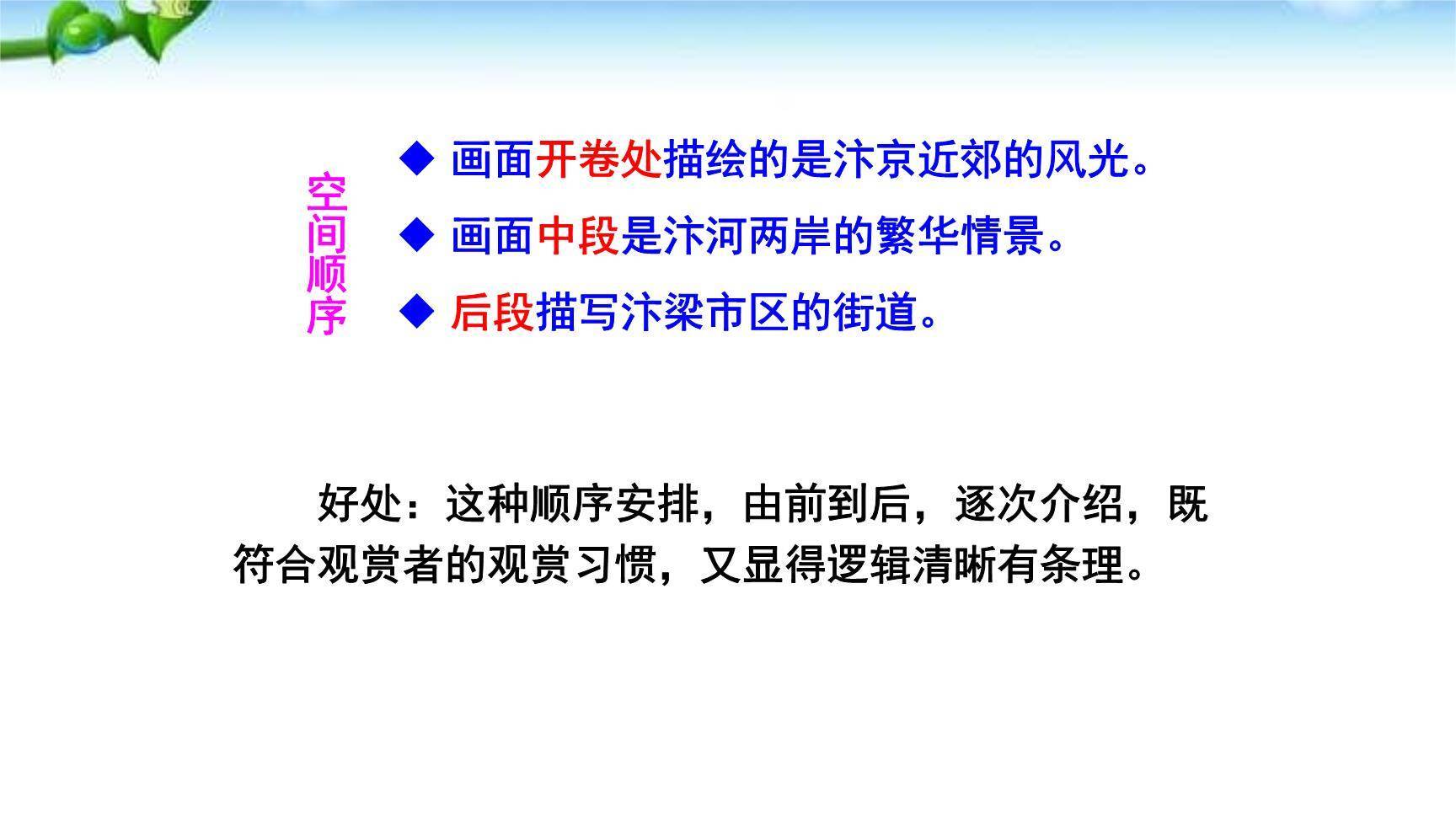 空间顺序

◆ 画面开卷处描绘的是汴京近郊的风光。

◆ 画面中段是汴河两岸的繁华情景。

◆ 后段描写汴梁市区的街道。

好处：这种顺序安排，由前到后，逐次介绍，既符合观赏者的观赏习惯，又显得逻辑清晰有条理。